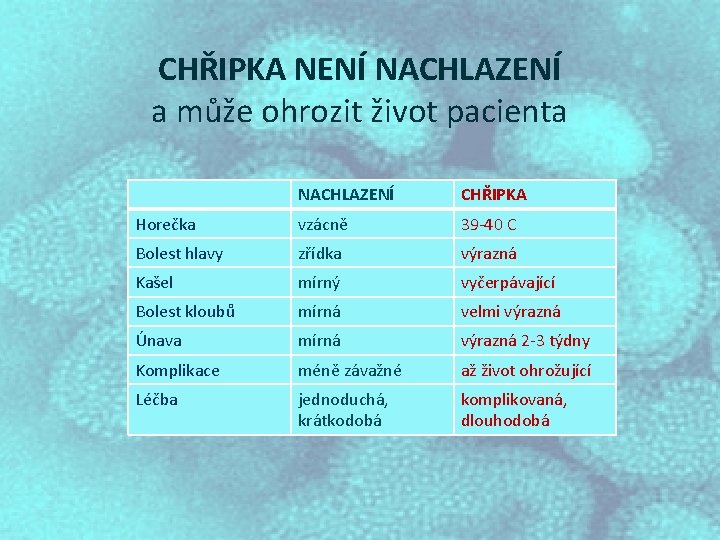 CHŘIPKA NENÍ NACHLAZENÍ
a může ohrozit život pacienta

| | NACHLAZENÍ | CHŘIPKA |
|---|---|---|
| Horečka | vzácně | 39-40 C |
| Bolest hlavy | zřídka | výrazná |
| Kašel | mírný | vyčerpávající |
| Bolest kloubů | mírná | velmi výrazná |
| Únava | mírná | výrazná 2-3 týdny |
| Komplikace | méně závažné | až život ohrožující |
| Léčba | jednoduchá, krátkodobá | komplikovaná, dlouhodobá |